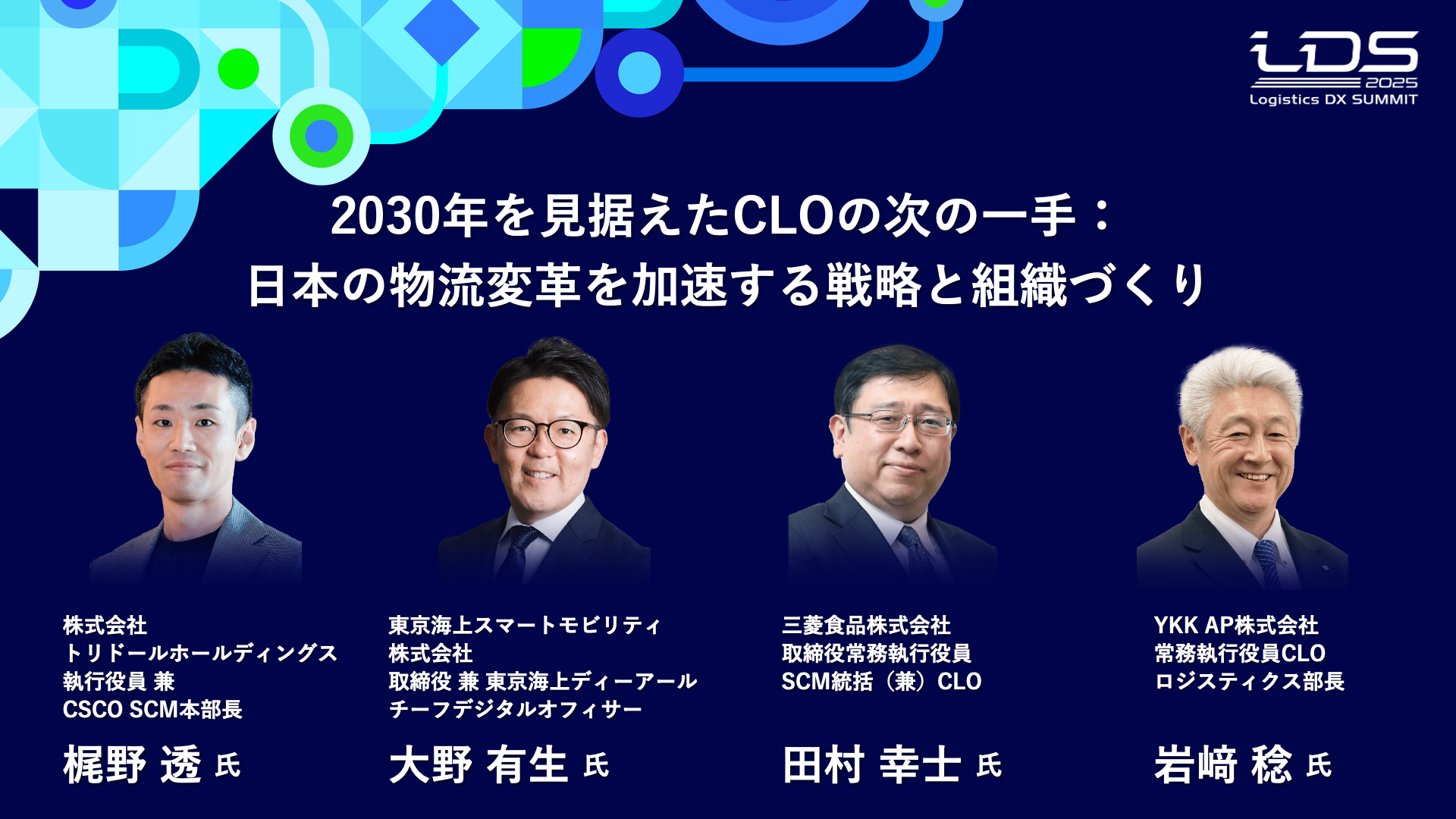 LDS 2025
Logistics DX SUMMIT

2030年を見据えたCLOの次の一手：
日本の物流変革を加速する戦略と組織づくり

株式会社
トリドールホールディングス
執行役員 兼
CSCO SCM本部長

梶野 透 氏

東京海上スマートモビリティ
株式会社
取締役 兼 東京海上ディーアール
チーフデジタルオフィサー

大野 有生 氏

三菱食品株式会社
取締役常務執行役員
SCM統括（兼）CLO

田村 幸士 氏

YKK AP株式会社
常務執行役員CLO
ロジスティクス部長

岩﨑 稔 氏